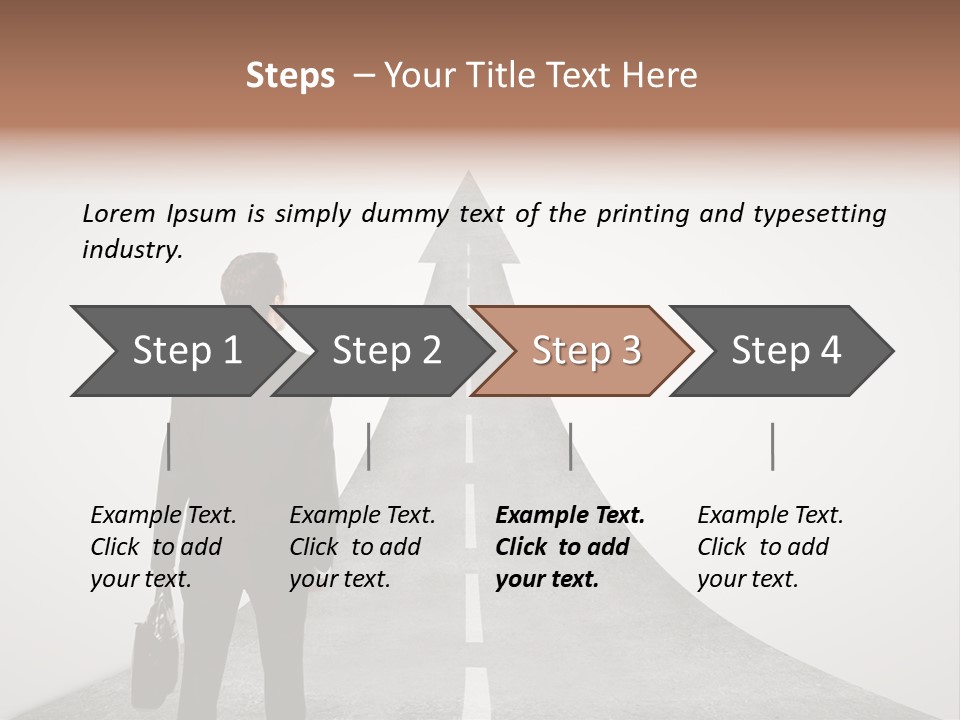 Steps – Your Title Text Here

Lorem Ipsum is simply dummy text of the printing and typesetting industry.

Step 1

Step 2

Step 3

Step 4

Example Text. Click to add your text.

Example Text. Click to add your text.

Example Text. Click to add your text.

Example Text. Click to add your text.